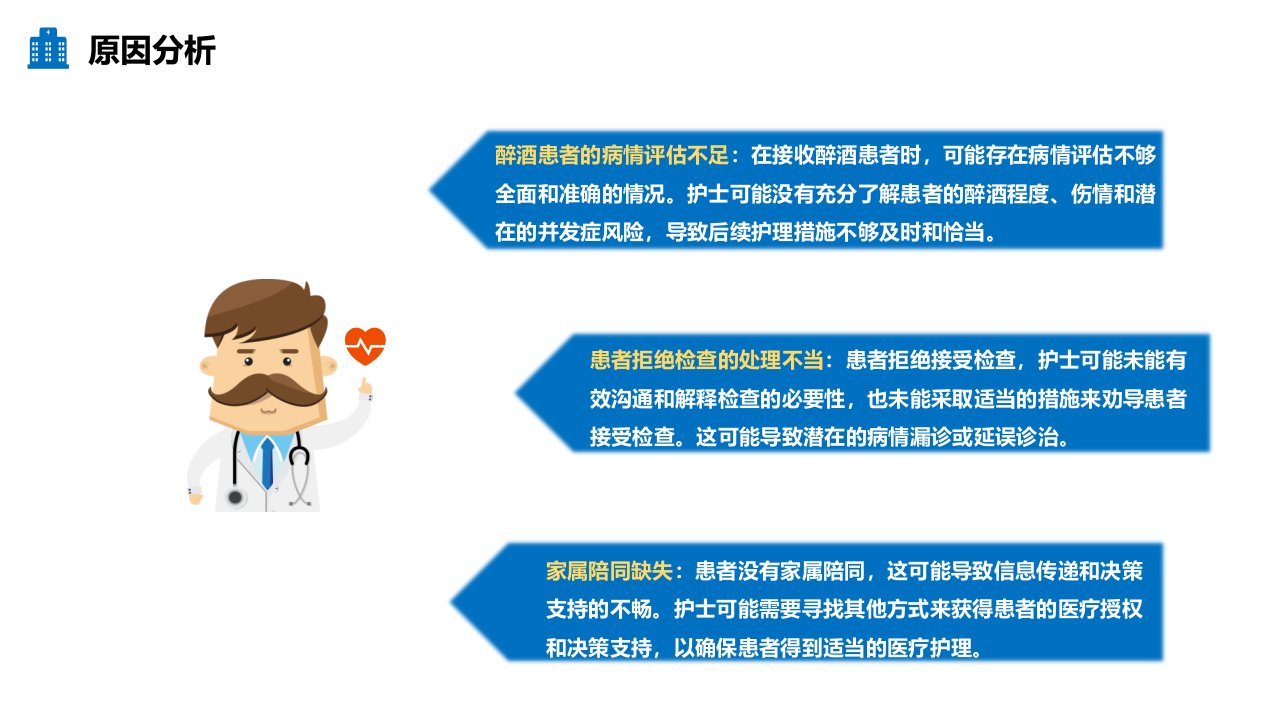 原因分析

醉酒患者的病情评估不足：在接收醉酒患者时，可能存在病情评估不够全面和准确的情况。护士可能没有充分了解患者的醉酒程度、伤情和潜在的并发症风险，导致后续护理措施不够及时和恰当。

患者拒绝检查的处理不当：患者拒绝接受检查，护士可能未能有效沟通和解释检查的必要性，也未能采取适当的措施来劝导患者接受检查。这可能导致潜在的病情漏诊或延误诊治。

家属陪同缺失：患者没有家属陪同，这可能导致信息传递和决策支持的不畅。护士可能需要寻找其他方式来获得患者的医疗授权和决策支持，以确保患者得到适当的医疗护理。